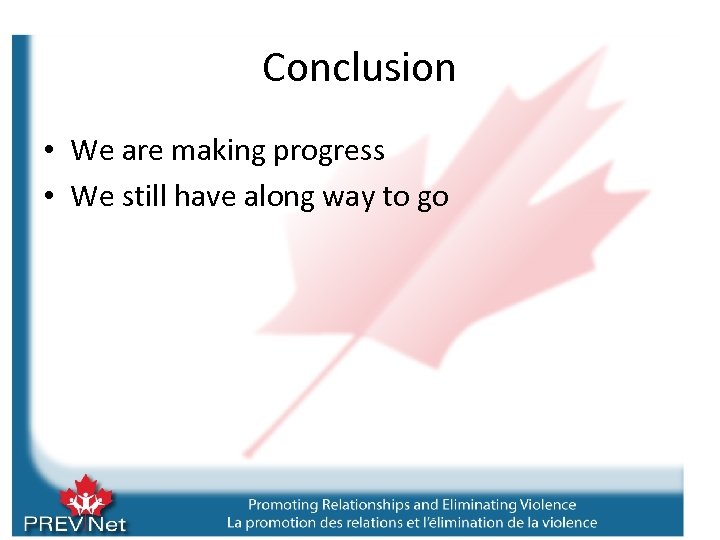 Conclusion

• We are making progress
• We still have along way to go

PREVNet

Promoting Relationships and Eliminating Violence
La promotion des relations et l'élimination de la violence